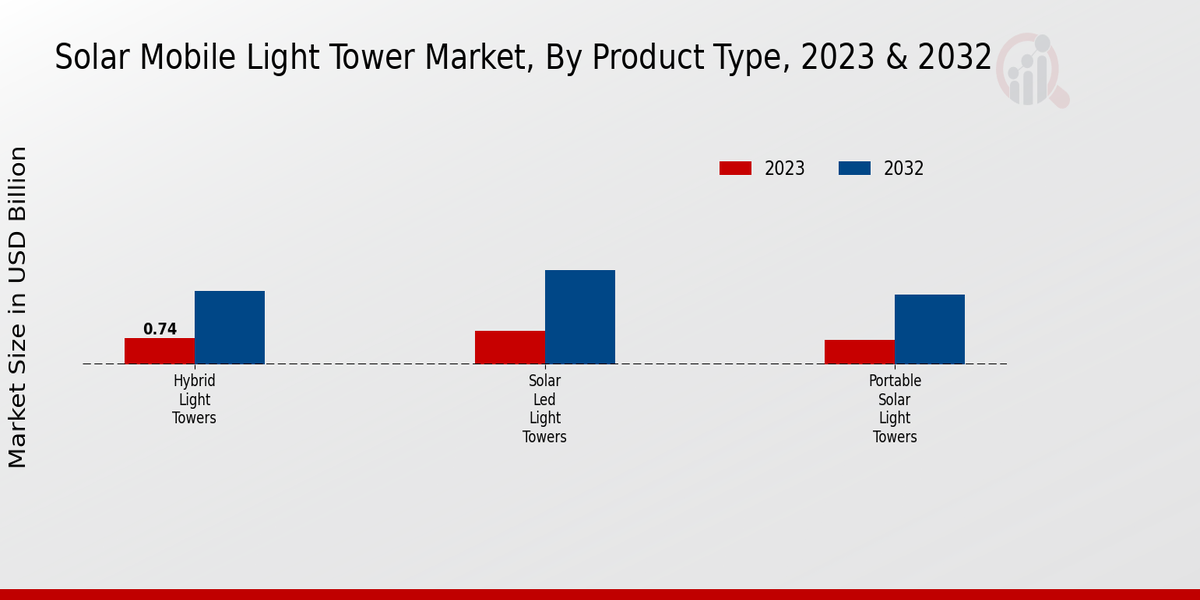 Solar Mobile Light Tower Market, By Product Type, 2023 & 2032

2023 2032

Market Size in USD Billion

0.74

Hybrid Light Towers

Solar Led Light Towers

Portable Solar Light Towers